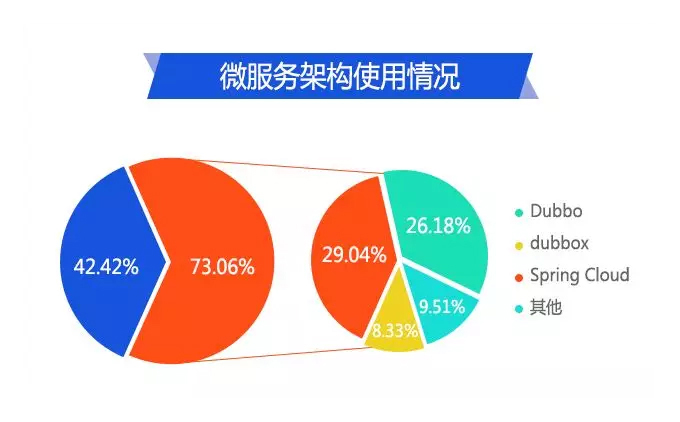 微服务架构使用情况

42.42%
73.06%
29.04%
26.18%
9.51%
8.33%

Dubbo
dubbox
Spring Cloud
其他